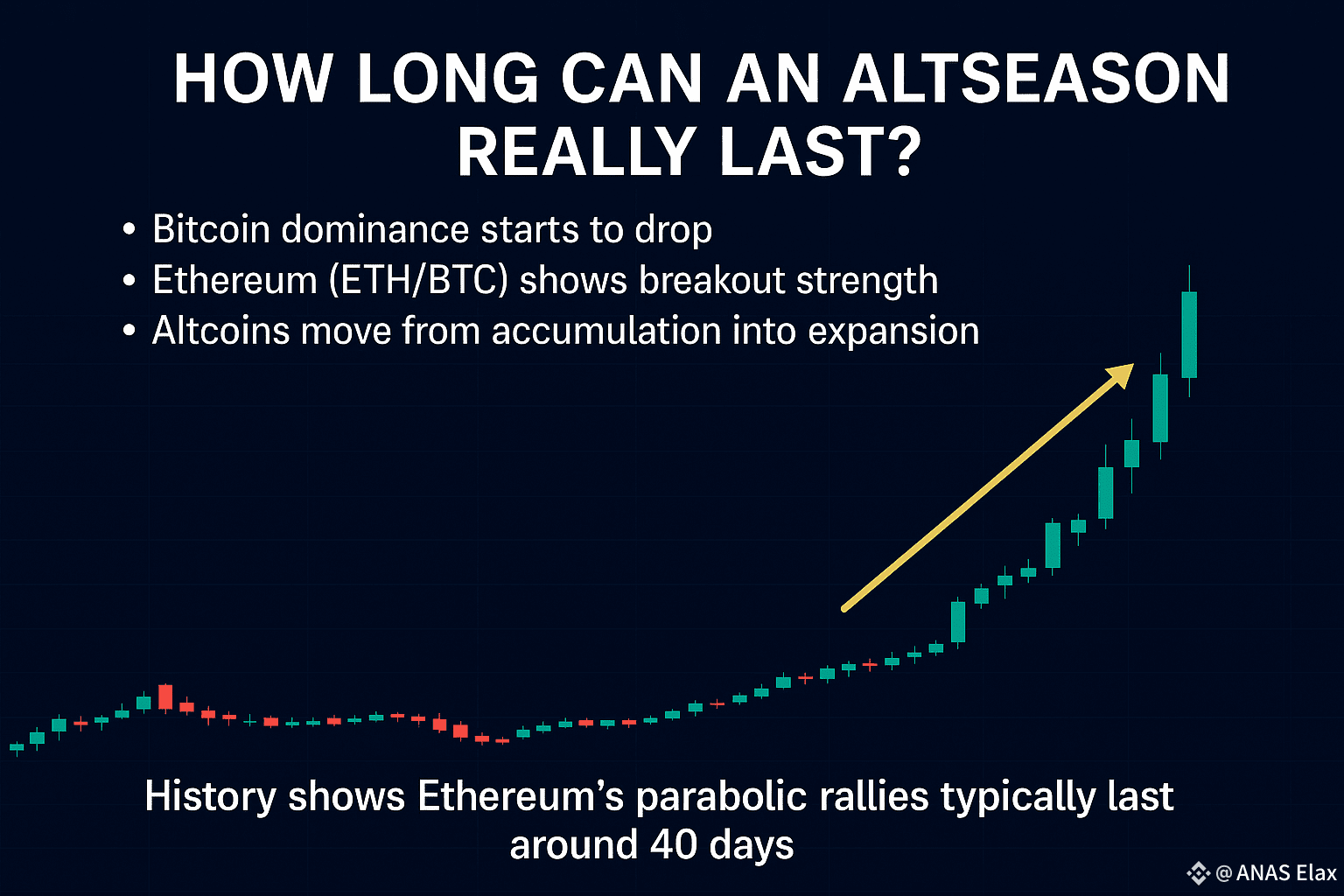 HOW LONG CAN AN ALTSEASON REALLY LAST?

• Bitcoin dominance starts to drop
• Ethereum (ETH/BTC) shows breakout strength
• Altcoins move from accumulation into expansion

History shows Ethereum's parabolic rallies typically last around 40 days

@ANAS Elax